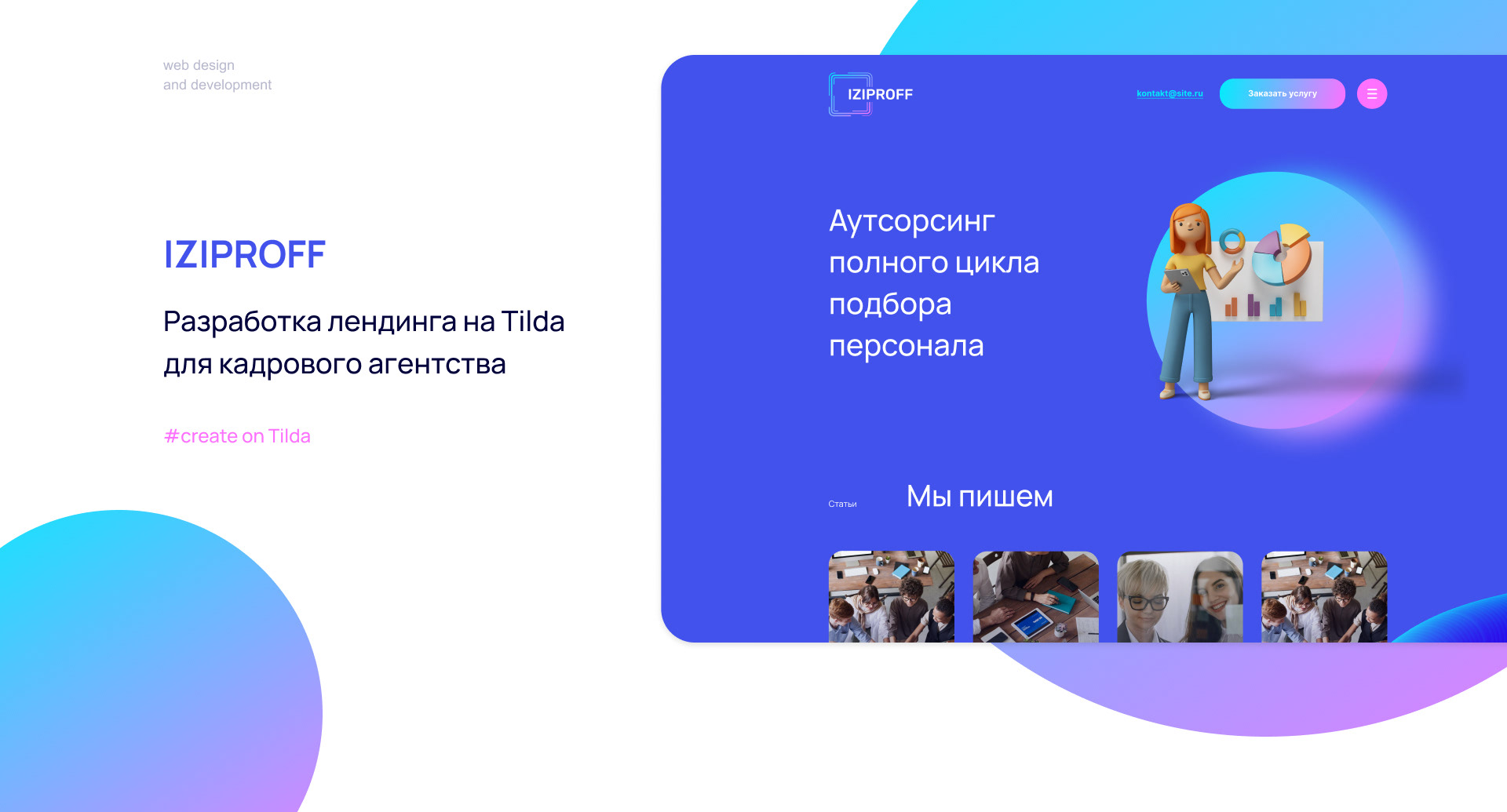 web design
and development

IZIPROFF

Разработка лендинга на Tilda для кадрового агентства

#create on Tilda

IZIPROFF

kontakt@site.ru

Заказать услугу

Аутсорсинг полного цикла подбора персонала

Статьи

Мы пишем